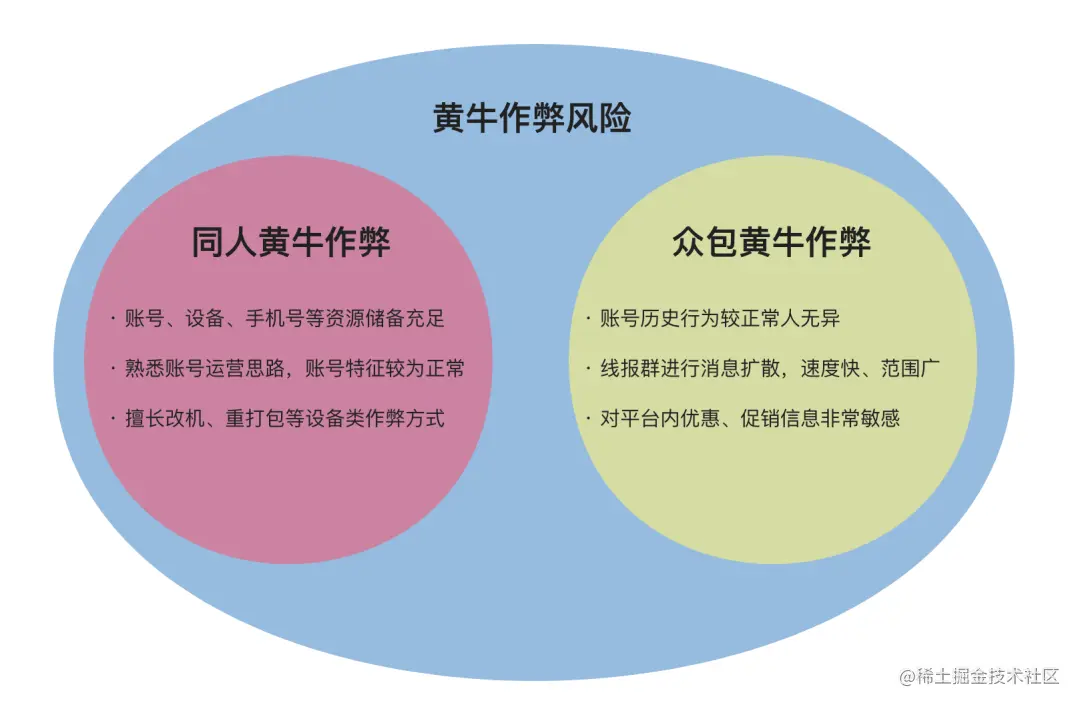 黄牛作弊风险

同人黄牛作弊

· 账号、设备、手机号等资源储备充足

· 熟悉账号运营思路，账号特征较为正常

· 擅长改机、重打包等设备类作弊方式

众包黄牛作弊

· 账号历史行为较正常人无异

· 线报群进行消息扩散，速度快、范围广

· 对平台内优惠、促销信息非常敏感

@稀土掘金技术社区